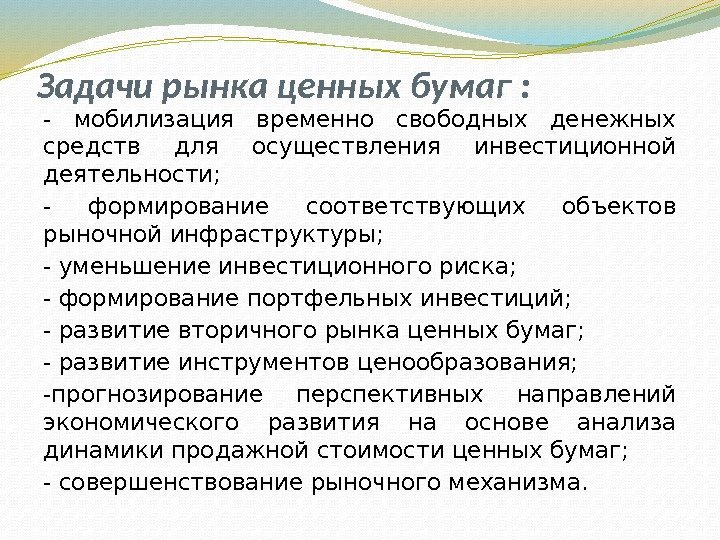 Задачи рынка ценных бумаг :

- мобилизация временно свободных денежных средств для осуществления инвестиционной деятельности;

- формирование соответствующих объектов рыночной инфраструктуры;

- уменьшение инвестиционного риска;

- формирование портфельных инвестиций;

- развитие вторичного рынка ценных бумаг;

- развитие инструментов ценообразования;

-прогнозирование перспективных направлений экономического развития на основе анализа динамики продажной стоимости ценных бумаг;

- совершенствование рыночного механизма.